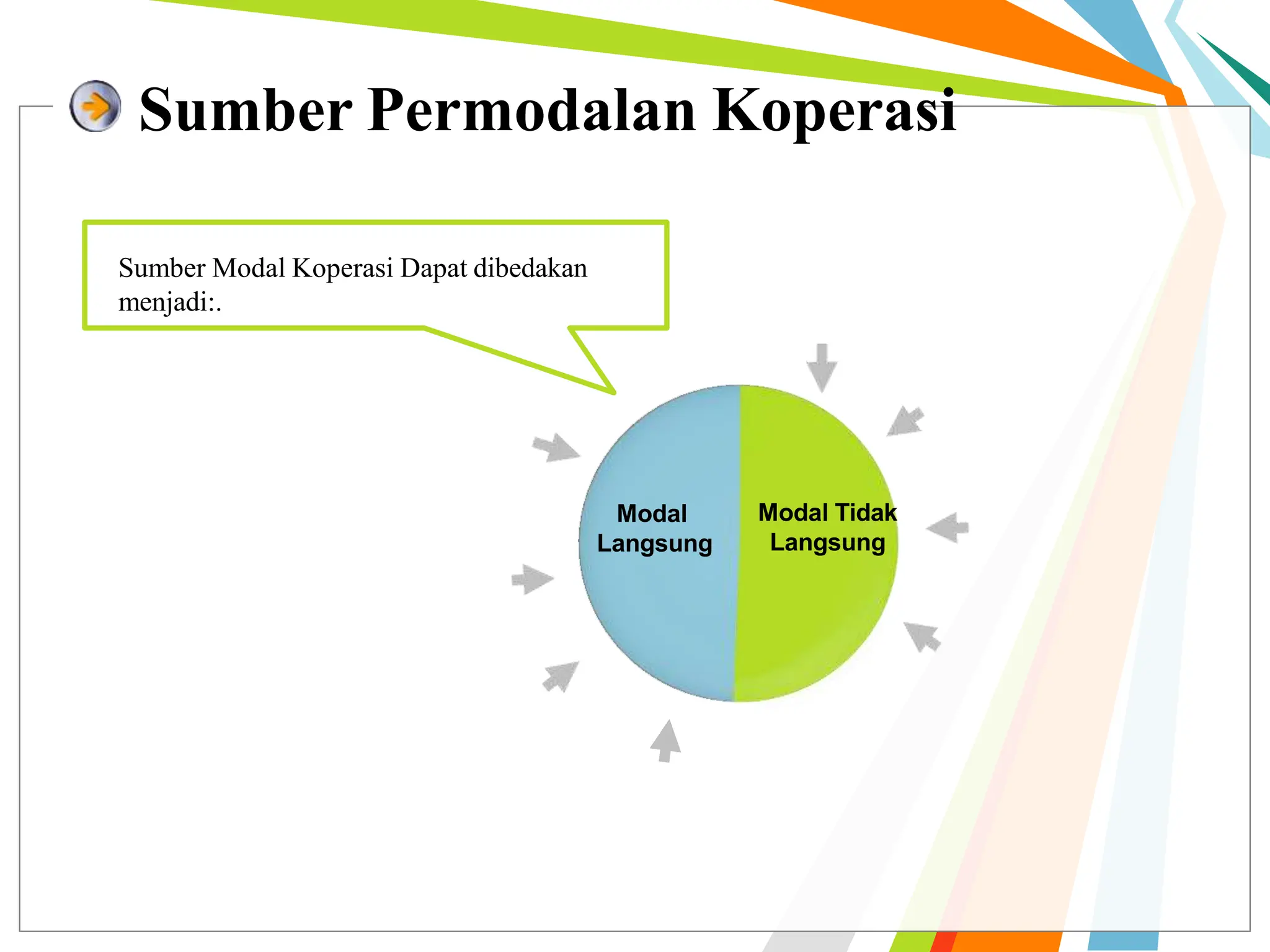 Sumber Permodalan Koperasi

Sumber Modal Koperasi Dapat dibedakan menjadi:.

Modal Langsung

Modal Tidak Langsung